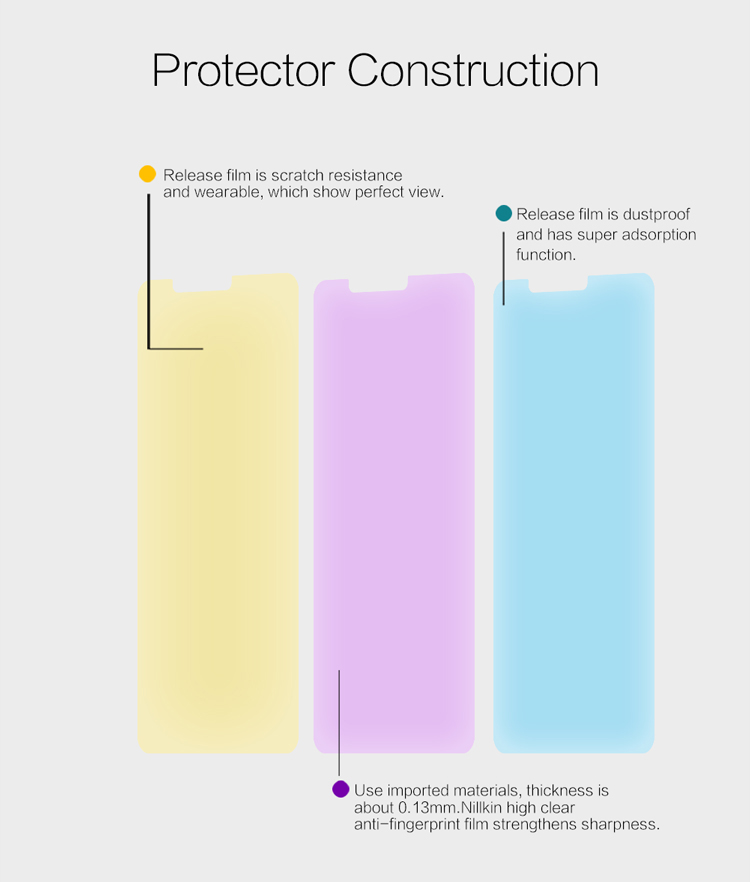 Protector Construction

Release film is scratch resistance and wearable, which show perfect view.

Release film is dustproof and has super adsorption function.

Use imported materials, thickness is about 0.13mm.Nillkin high clear anti-fingerprint film strengthens sharpness.